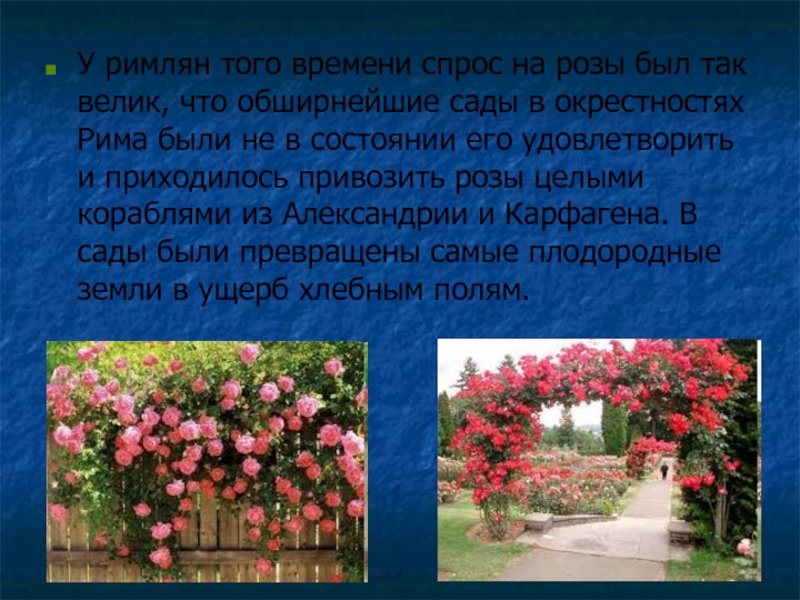 У римлян того времени спрос на розы был так велик, что обширнейшие сады в окрестностях Рима были не в состоянии его удовлетворить и приходилось привозить розы целыми кораблями из Александрии и Карфагена. В сады были превращены самые плодородные земли в ущерб хлебным полям.